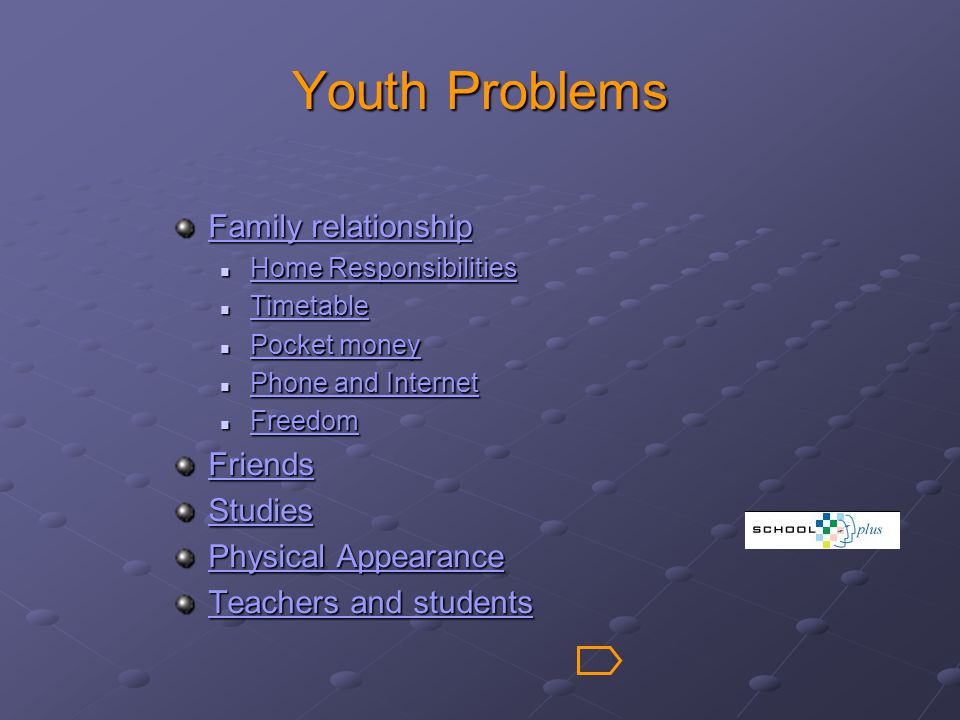 Youth Problems

Family relationship
Home Responsibilities
Timetable
Pocket money
Phone and Internet
Freedom
Friends
Studies
Physical Appearance
Teachers and students

SCHOOL plus